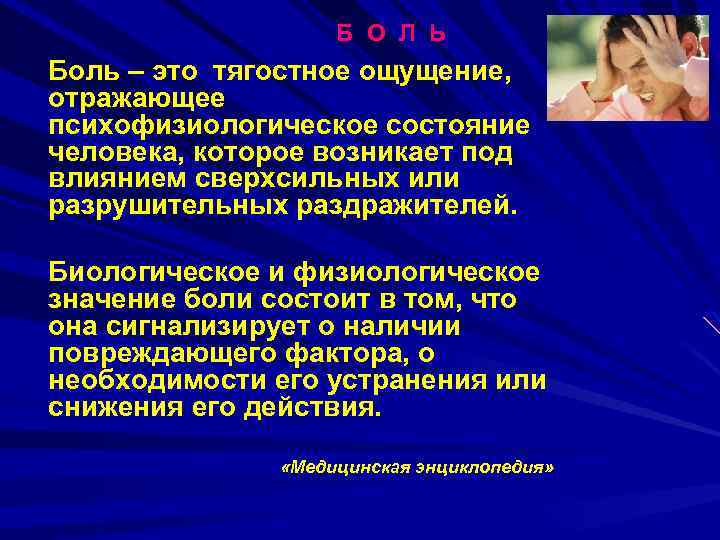 Б О Л Ь

Боль – это тягостное ощущение, отражающее психофизиологическое состояние человека, которое возникает под влиянием сверхсильных или разрушительных раздражителей.

Биологическое и физиологическое значение боли состоит в том, что она сигнализирует о наличии повреждающего фактора, о необходимости его устранения или снижения его действия.

«Медицинская энциклопедия»